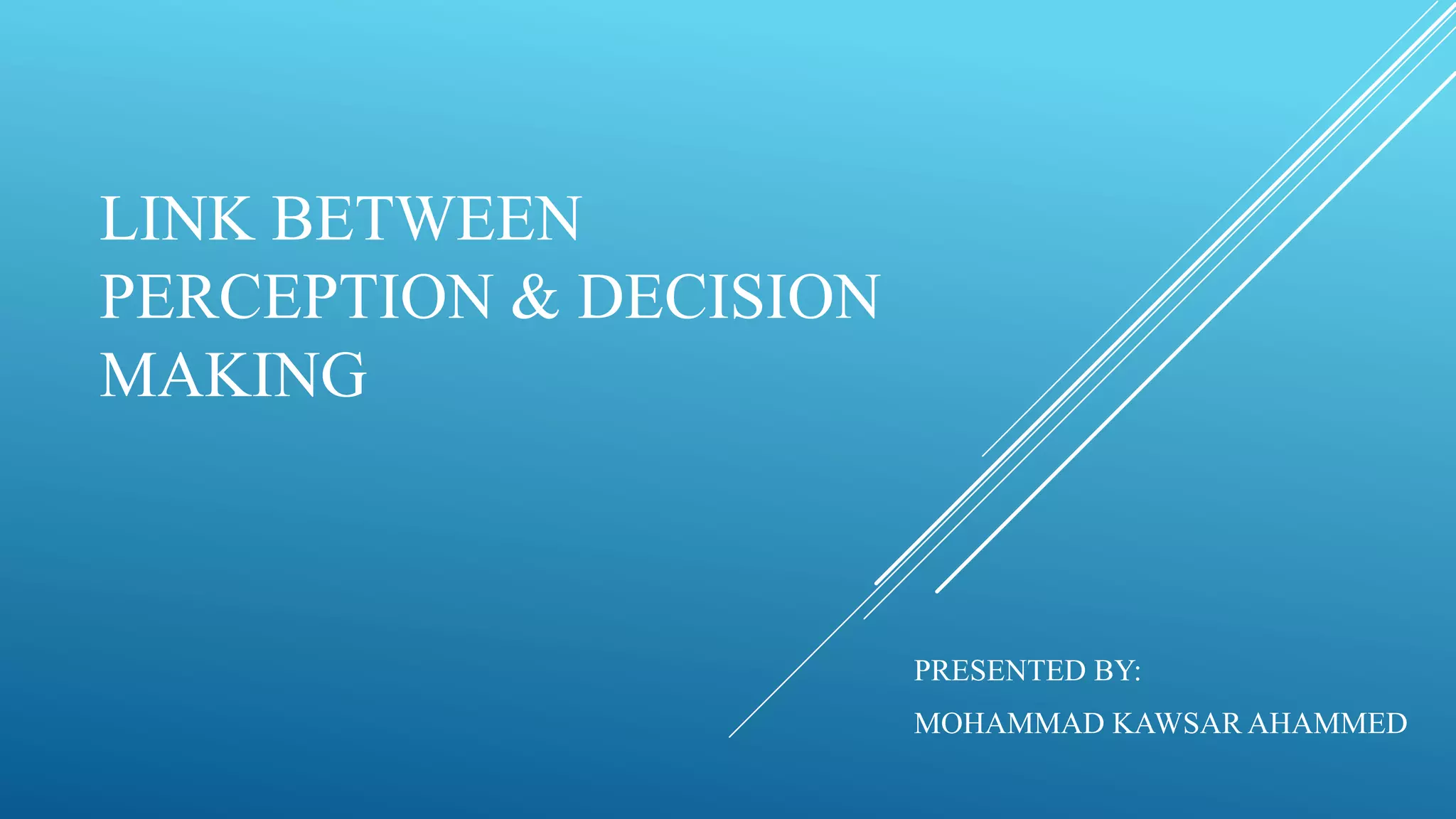 LINK BETWEEN PERCEPTION & DECISION MAKING

PRESENTED BY:

MOHAMMAD KAWSAR AHAMMED